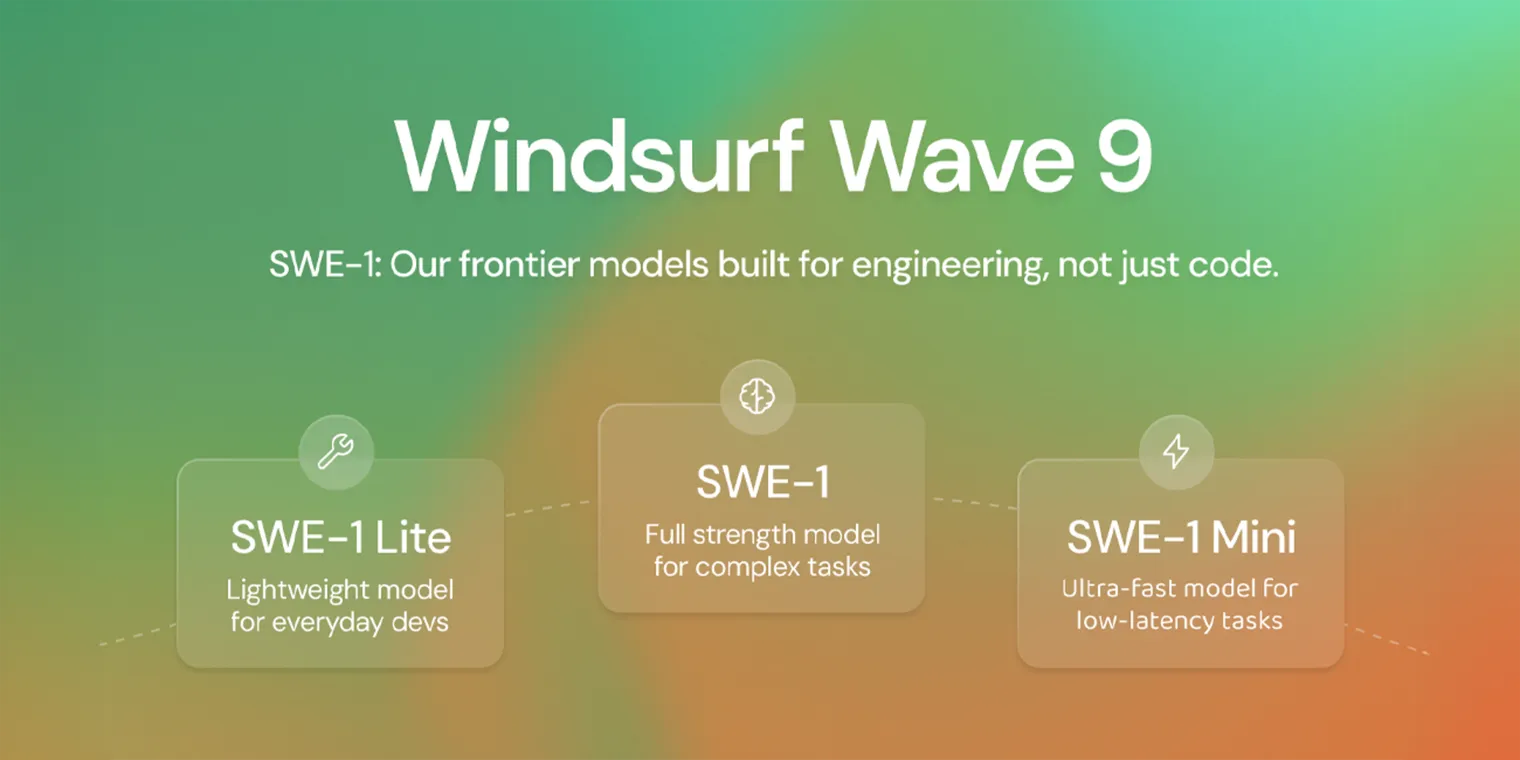 Windsurf Wave 9

SWE-1: Our frontier models built for engineering, not just code.

SWE-1 Lite
Lightweight model for everyday devs

SWE-1
Full strength model for complex tasks

SWE-1 Mini
Ultra-fast model for low-latency tasks